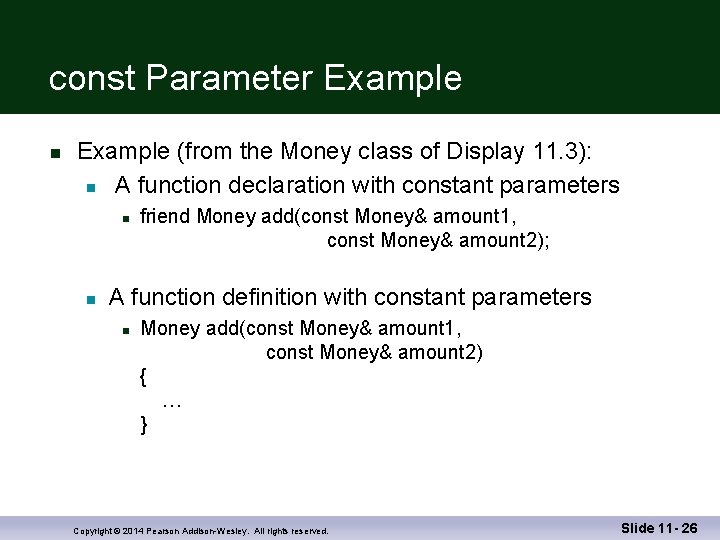 const Parameter Example

Example (from the Money class of Display 11.3):

A function declaration with constant parameters

friend Money add(const Money& amount1,
const Money& amount2);

A function definition with constant parameters

Money add(const Money& amount1,
const Money& amount2)
{
…
}

Copyright © 2014 Pearson Addison-Wesley. All rights reserved.

Slide 11- 26